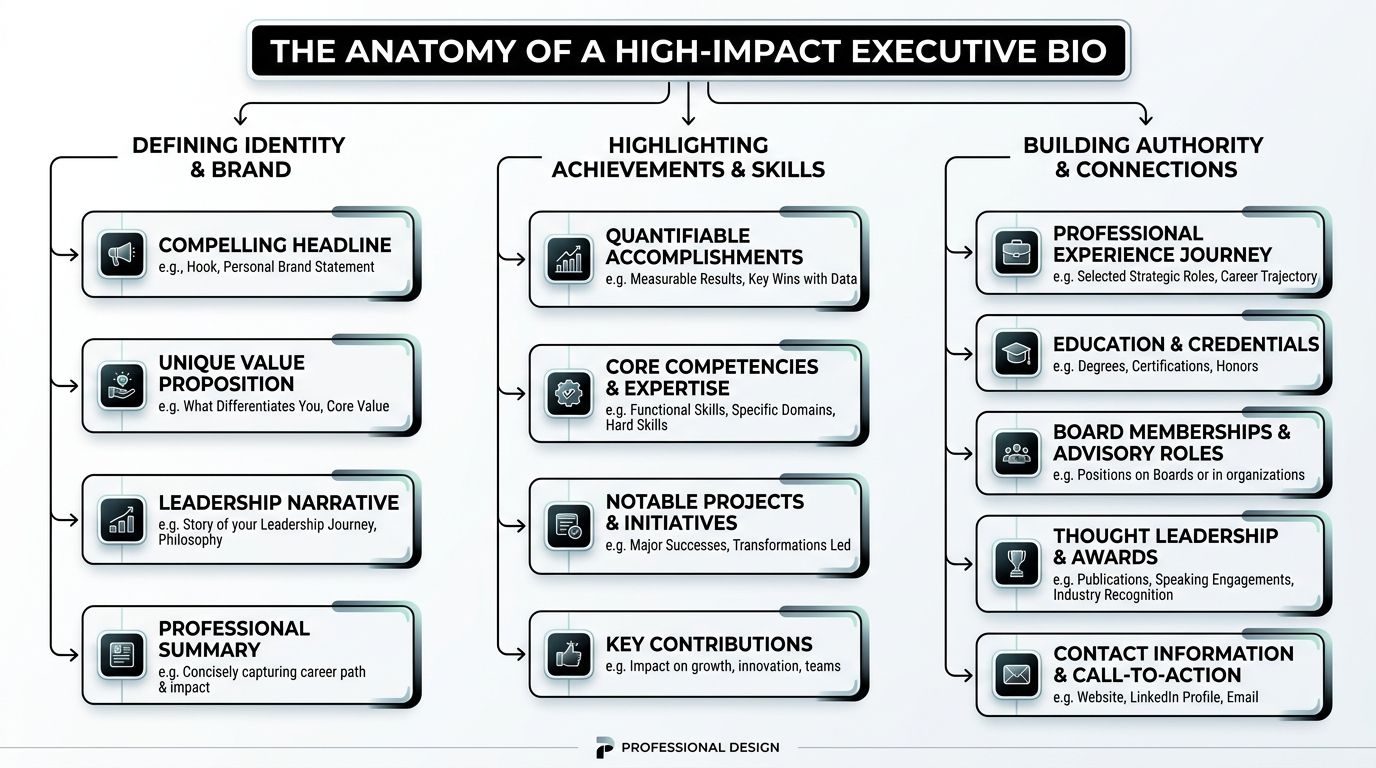 THE ANATOMY OF A HIGH-IMPACT EXECUTIVE BIO

DEFINING IDENTITY & BRAND

COMPELLING HEADLINE
e.g., Hook, Personal Brand Statement

UNIQUE VALUE PROPOSITION
e.g. What Differentiates You, Core Value

LEADERSHIP NARRATIVE
e.g. Story of your Leadership Journey, Philosophy

PROFESSIONAL SUMMARY
e.g. Concisely capturing career path & impact

HIGHLIGHTING ACHIEVEMENTS & SKILLS

QUANTIFIABLE ACCOMPLISHMENTS
e.g. Measurable Results, Key Wins with Data

CORE COMPETENCIES & EXPERTISE
e.g. Functional Skills, Specific Domains, Hard Skills

NOTABLE PROJECTS & INITIATIVES
e.g. Major Successes, Transformations Led

KEY CONTRIBUTIONS
e.g. Impact on growth, innovation, teams

BUILDING AUTHORITY & CONNECTIONS

PROFESSIONAL EXPERIENCE JOURNEY
e.g. Selected Strategic Roles, Career Trajectory

EDUCATION & CREDENTIALS
e.g. Degrees, Certifications, Honors

BOARD MEMBERSHIPS & ADVISORY ROLES
e.g. Positions on Boards or in organizations

THOUGHT LEADERSHIP & AWARDS
e.g. Publications, Speaking Engagements, Industry Recognition

CONTACT INFORMATION & CALL-TO-ACTION
e.g. Website, LinkedIn Profile, Email

PROFESSIONAL DESIGN